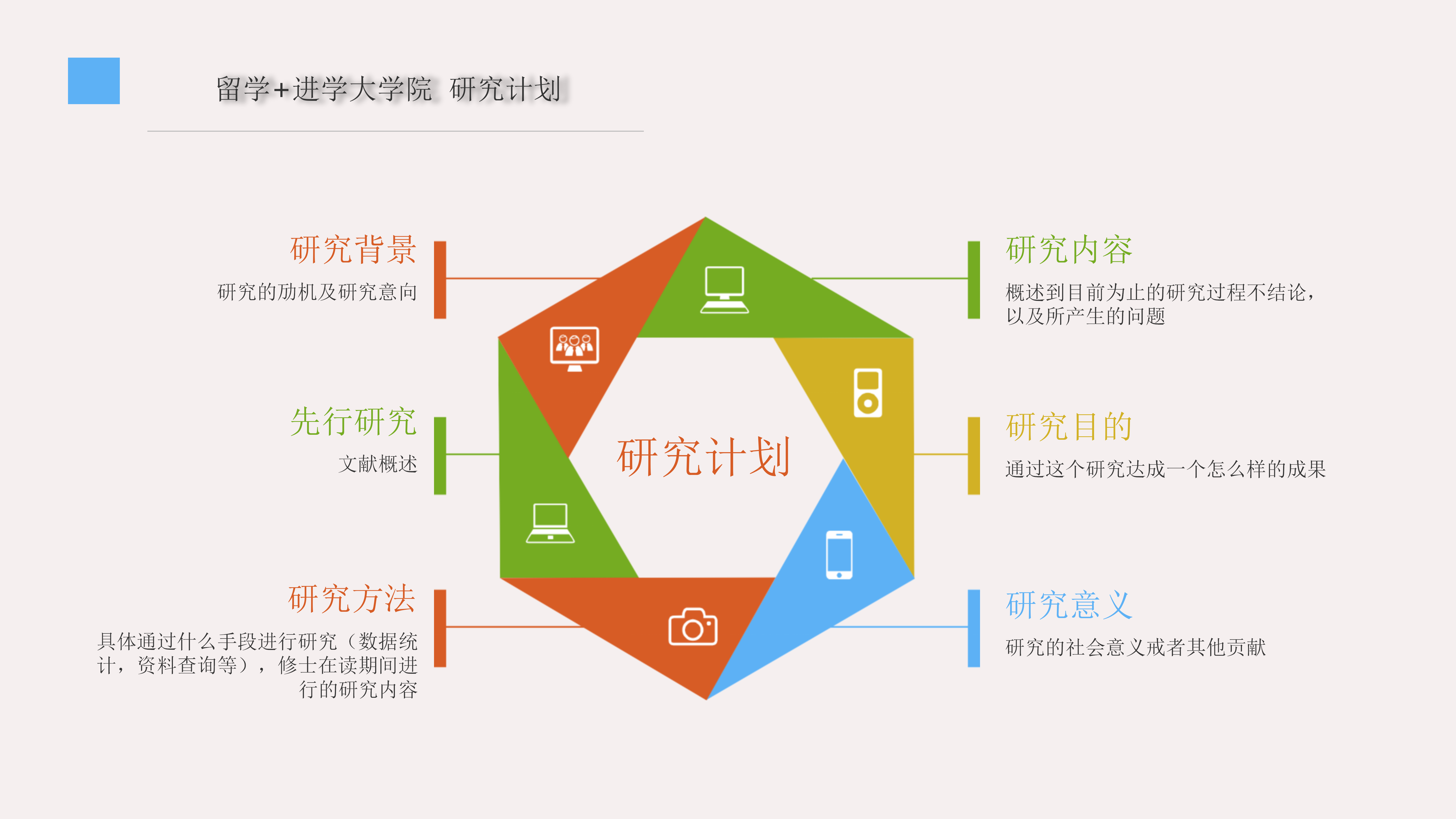 留学+进学大学院 研究计划

研究背景
研究的励机及研究意向

先行研究
文献概述

研究方法
具体通过什么手段进行研究（数据统计，资料查询等），修士在读期间进行的研究内容

研究计划

研究内容
概述到目前为止的研究过程不结论，以及所产生的问题

研究目的
通过这个研究达成一个怎么样的成果

研究意义
研究的社会意义戒者其他贡献